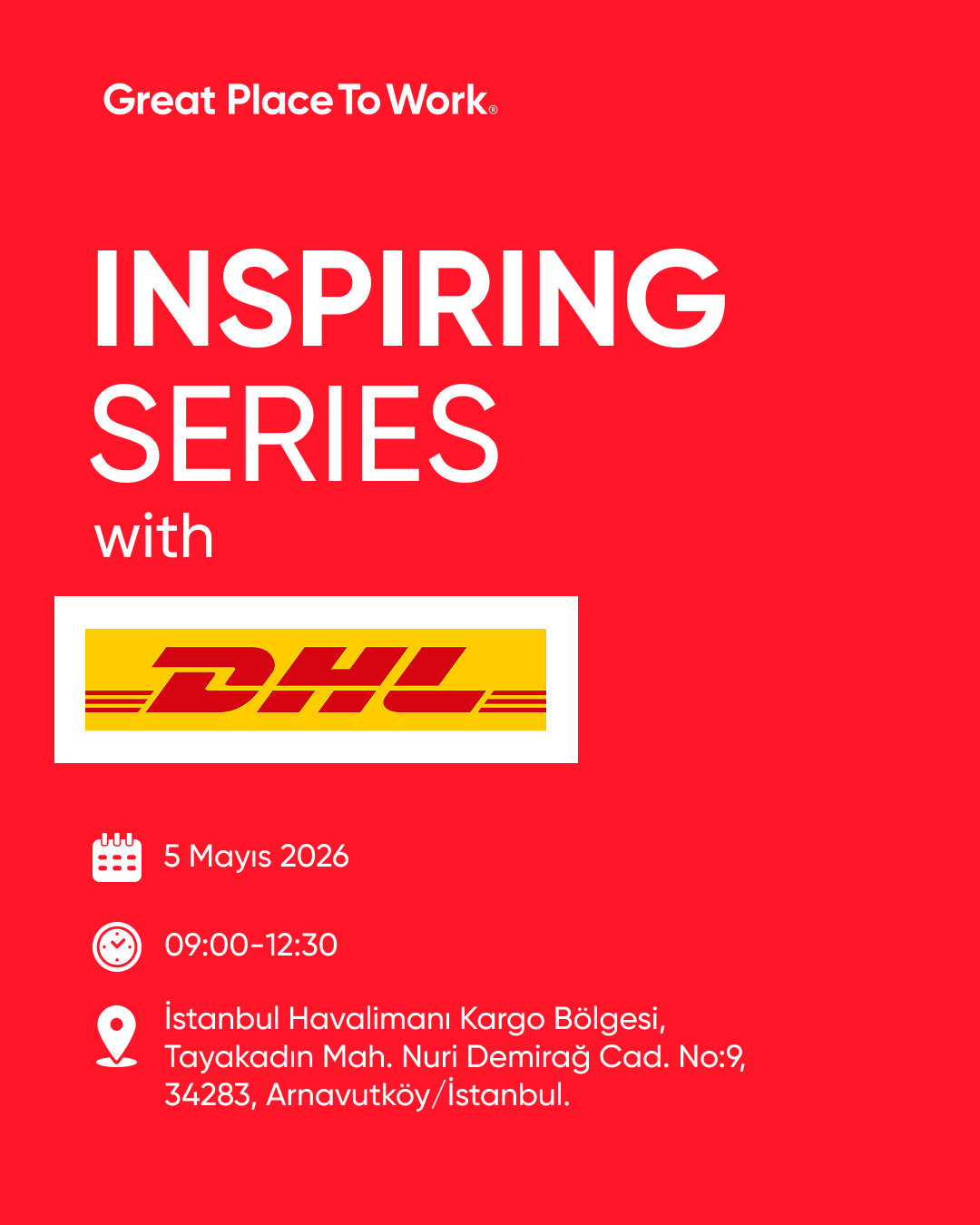 Great Place To Work®

INSPIRING SERIES with

DHL

5 Mayıs 2026

09:00-12:30

İstanbul Havalimanı Kargo Bölgesi, Tayakadın Mah. Nuri Demirağ Cad. No:9, 34283, Arnavutköy/İstanbul.